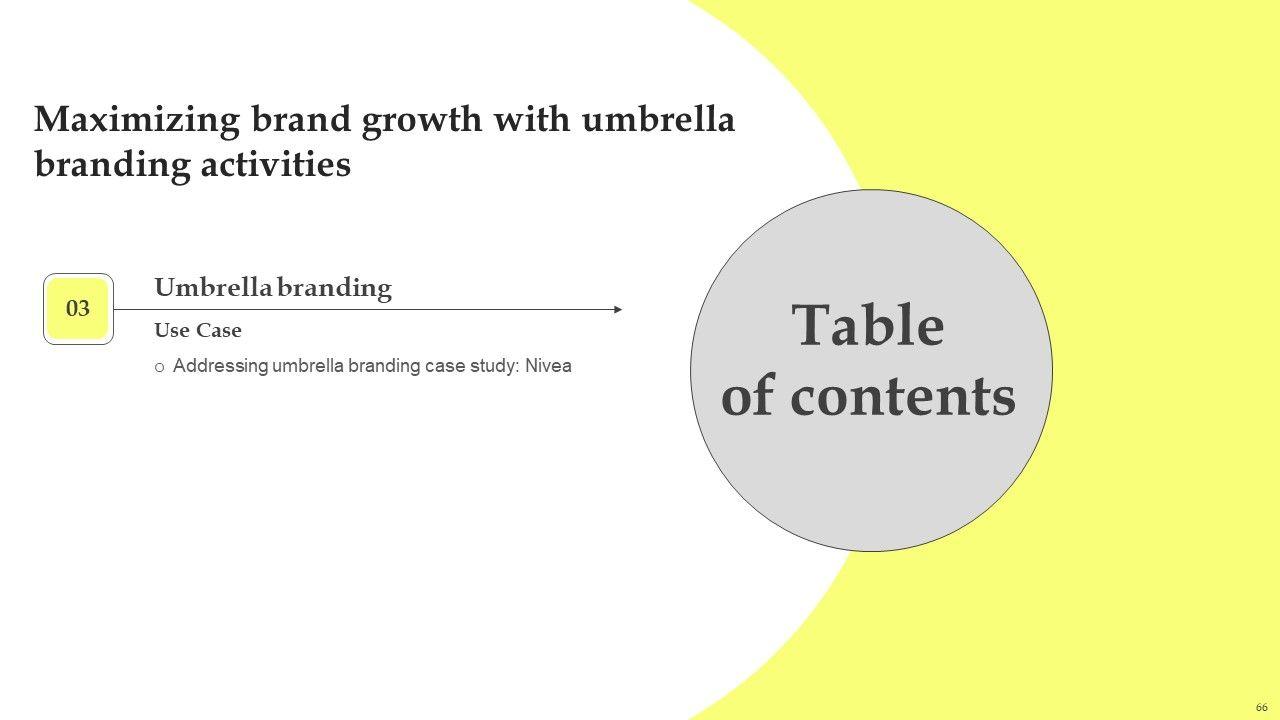 Maximizing brand growth with umbrella branding activities

03

Umbrella branding

Use Case

o Addressing umbrella branding case study: Nivea

Table of contents

66